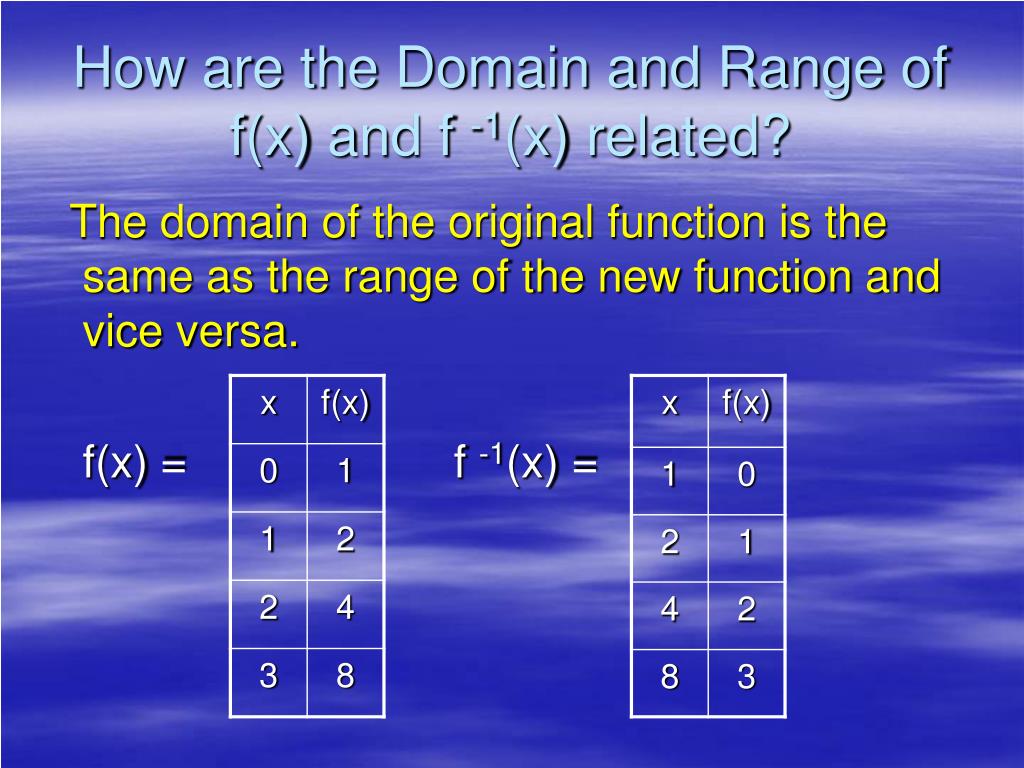 How are the Domain and Range of f(x) and $f^{-1}(x)$ related?

The domain of the original function is the same as the range of the new function and vice versa.

f(x) =

| x | f(x) |
|---|---|
| 0 | 1 |
| 1 | 2 |
| 2 | 4 |
| 3 | 8 |

$f^{-1}(x)$ =

| x | f(x) |
|---|---|
| 1 | 0 |
| 2 | 1 |
| 4 | 2 |
| 8 | 3 |